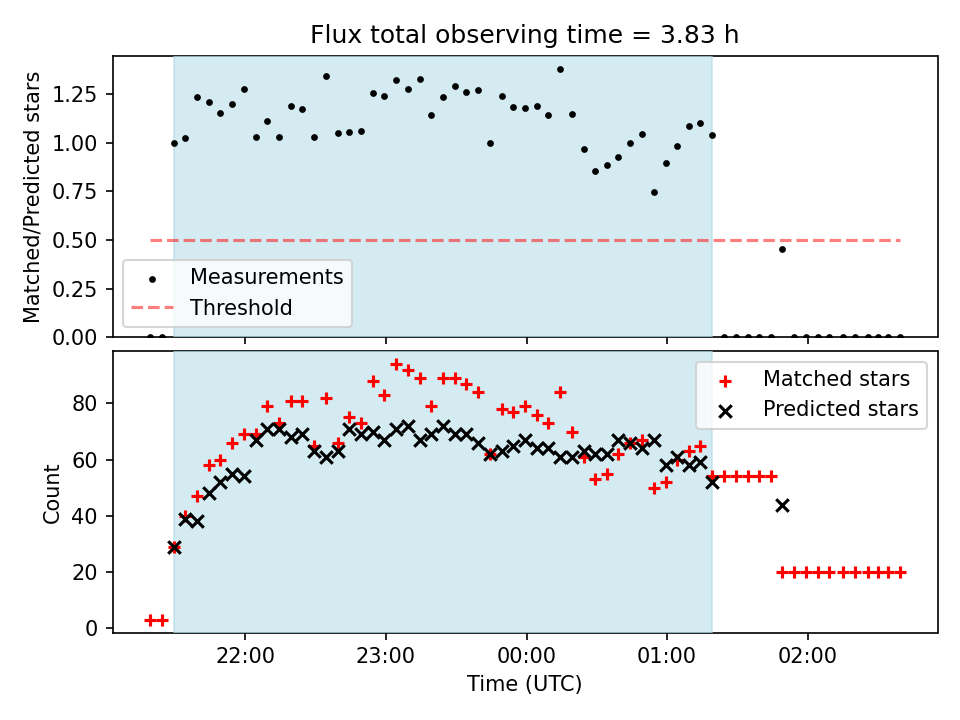 Flux total observing time = 3.83 h

Matched/Predicted stars

1.25
1.00
0.75
0.50
0.25
0.00

Measurements
Threshold

Count

80
60
40
20
0

Matched stars
Predicted stars

22:00
23:00
00:00
01:00
02:00

Time (UTC)